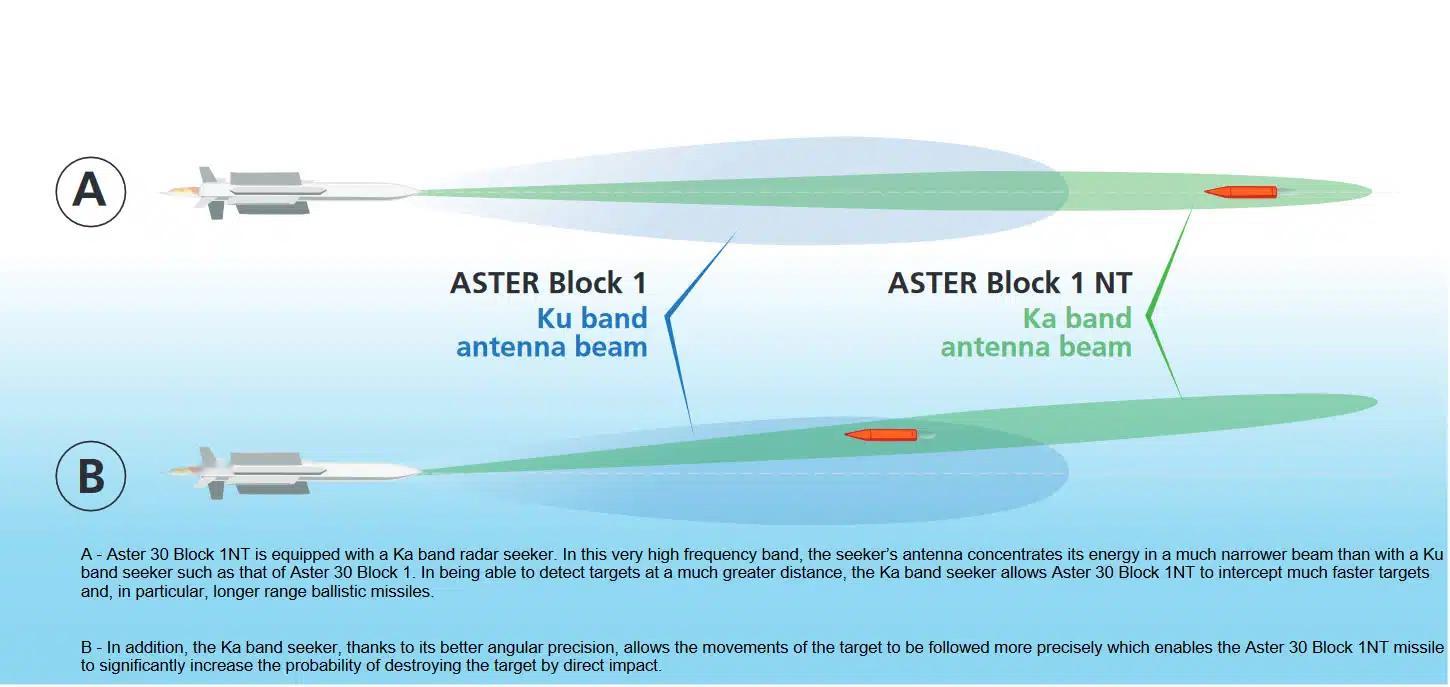 A

ASTER Block 1
Ku band
antenna beam

ASTER Block 1 NT
Ka band
antenna beam

B

A - Aster 30 Block 1NT is equipped with a Ka band radar seeker. In this very high frequency band, the seeker's antenna concentrates its energy in a much narrower beam than with a Ku band seeker such as that of Aster 30 Block 1. In being able to detect targets at a much greater distance, the Ka band seeker allows Aster 30 Block 1NT to intercept much faster targets and, in particular, longer range ballistic missiles.

B - In addition, the Ka band seeker, thanks to its better angular precision, allows the movements of the target to be followed more precisely which enables the Aster 30 Block 1NT missile to significantly increase the probability of destroying the target by direct impact.